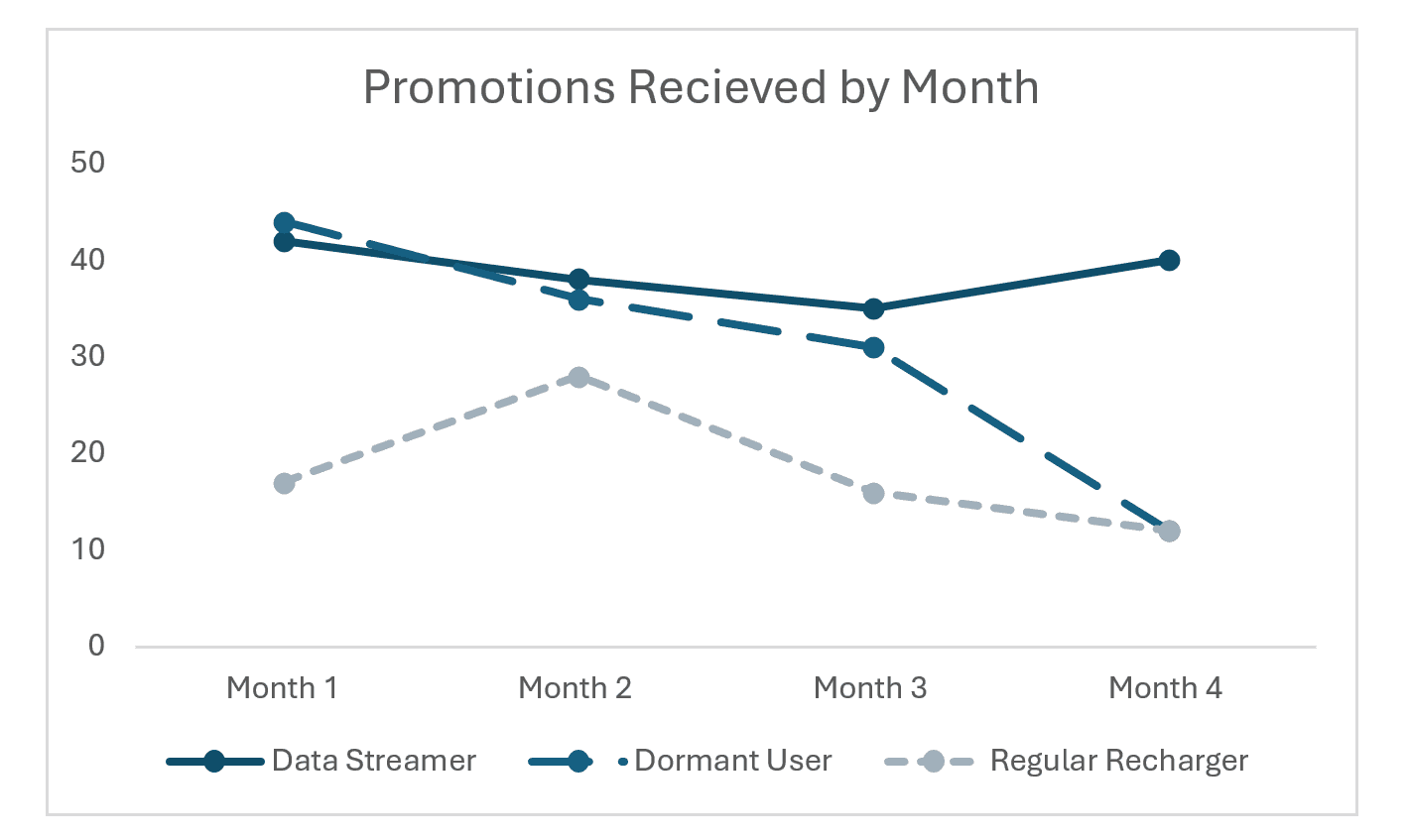 Promotions Recieved by Month

50
40
30
20
10
0

Month 1
Month 2
Month 3
Month 4

Data Streamer
Dormant User
Regular Recharger